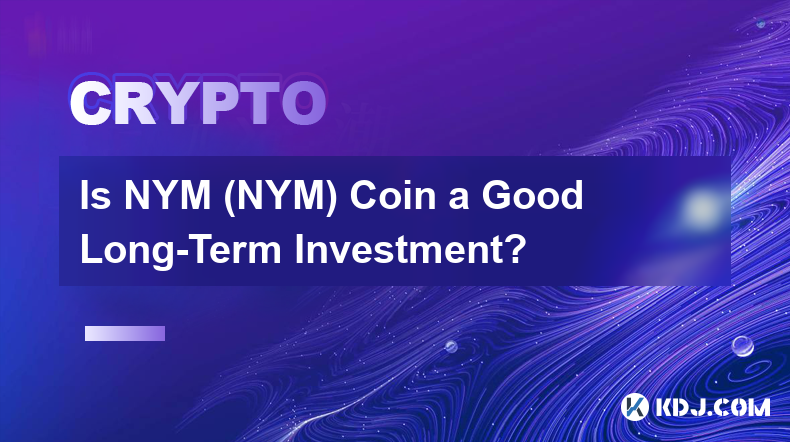 CRYPTO

Is NYM (NYM) Coin a Good Long-Term Investment?

KDJ.COM